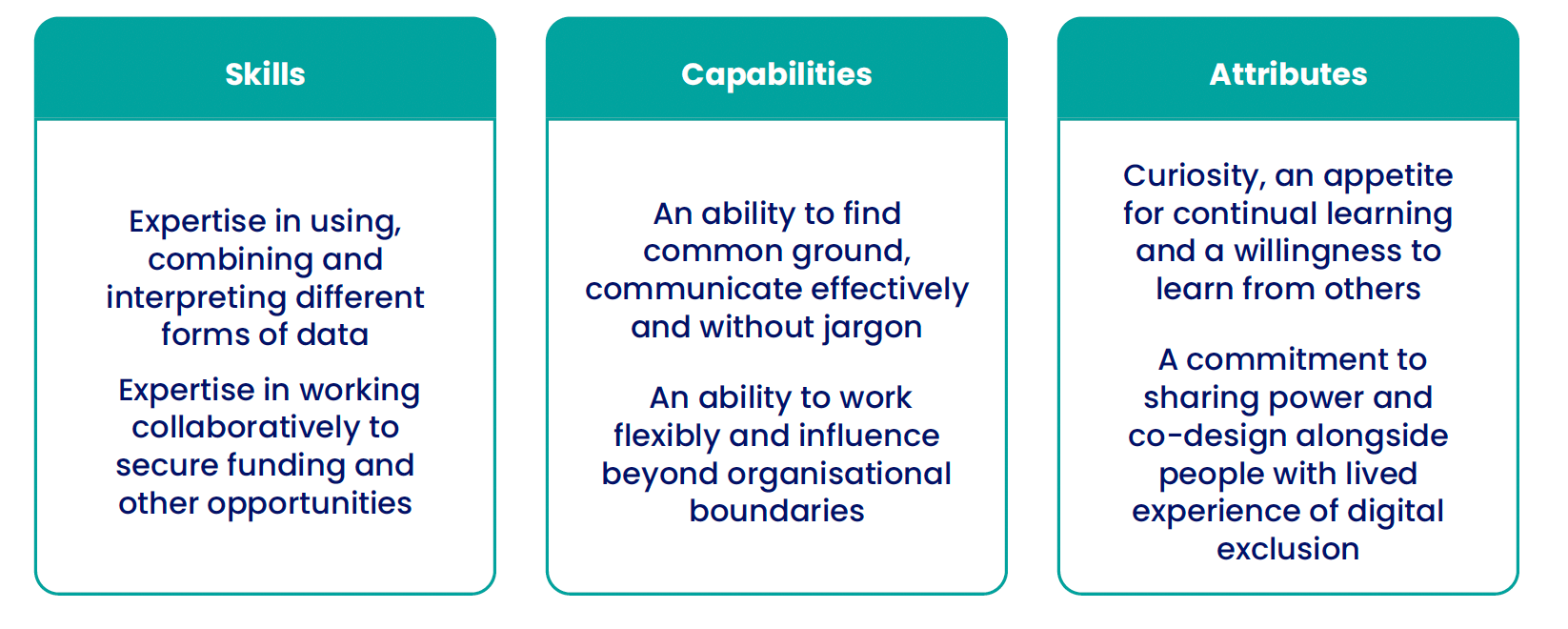 Skills

Expertise in using, combining and interpreting different forms of data

Expertise in working collaboratively to secure funding and other opportunities

Capabilities

An ability to find common ground, communicate effectively and without jargon

An ability to work flexibly and influence beyond organisational boundaries

Attributes

Curiosity, an appetite for continual learning and a willingness to learn from others

A commitment to sharing power and co-design alongside people with lived experience of digital exclusion